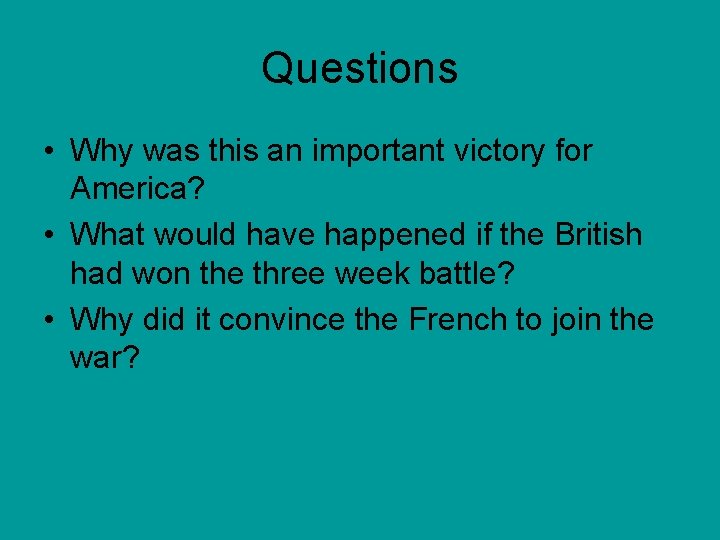 Questions

• Why was this an important victory for America?
• What would have happened if the British had won the three week battle?
• Why did it convince the French to join the war?